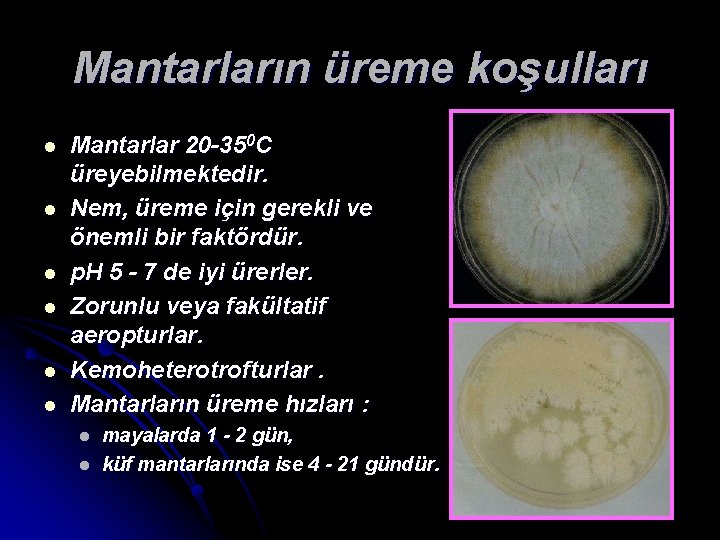 Mantarların üreme koşulları

- Mantarlar 20-35$^0$C üreyebilmektedir.
- Nem, üreme için gerekli ve önemli bir faktördür.
- pH 5 - 7 de iyi ürerler.
- Zorunlu veya fakültatif aeropturlar.
- Kemoheterotrofturlar .
- Mantarların üreme hızları :
  - mayalarda 1 - 2 gün,
  - küf mantarlarında ise 4 - 21 gündür.